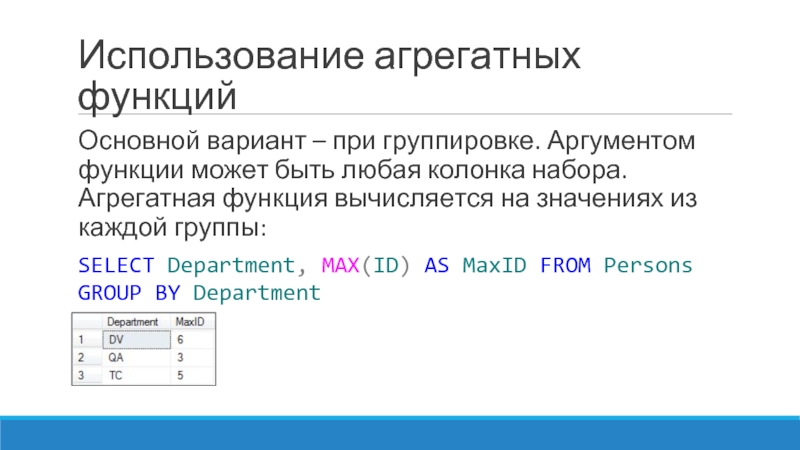 Использование агрегатных функций

Основной вариант – при группировке. Аргументом функции может быть любая колонка набора. Агрегатная функция вычисляется на значениях из каждой группы:

SELECT Department, MAX(ID) AS MaxID FROM Persons GROUP BY Department

|   | Department | MaxID |
|---|---|---|
| 1 | DV | 6 |
| 2 | QA | 3 |
| 3 | TC | 5 |